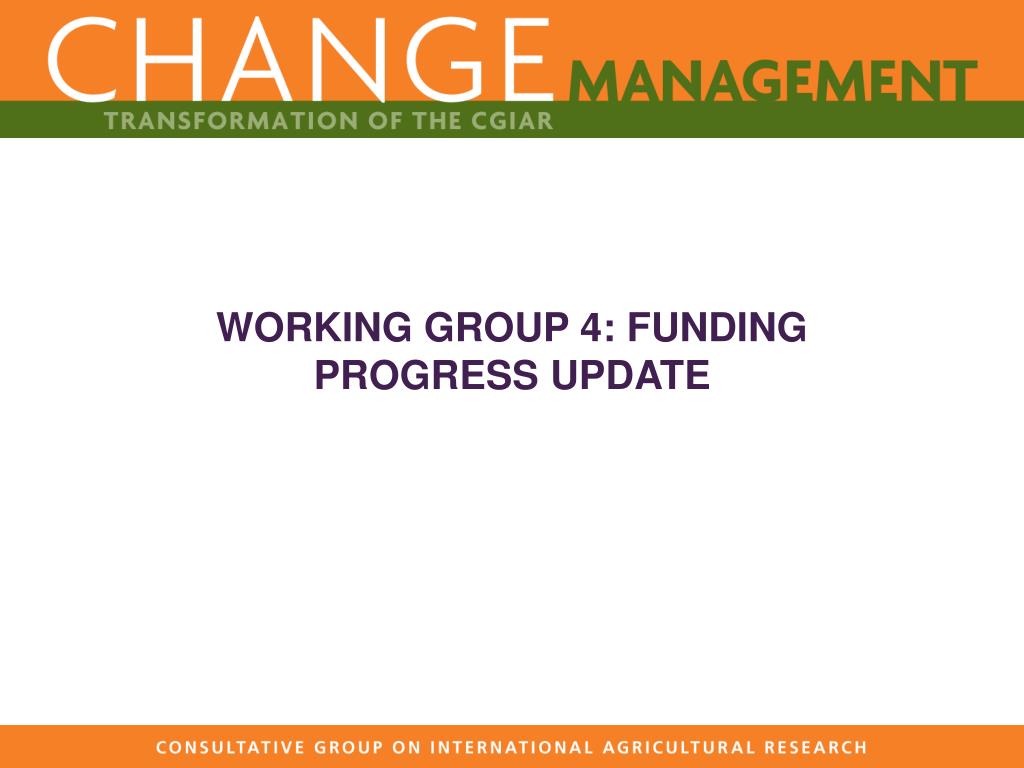 CHANGE MANAGEMENT
TRANSFORMATION OF THE CGIAR

WORKING GROUP 4: FUNDING PROGRESS UPDATE

CONSULTATIVE GROUP ON INTERNATIONAL AGRICULTURAL RESEARCH